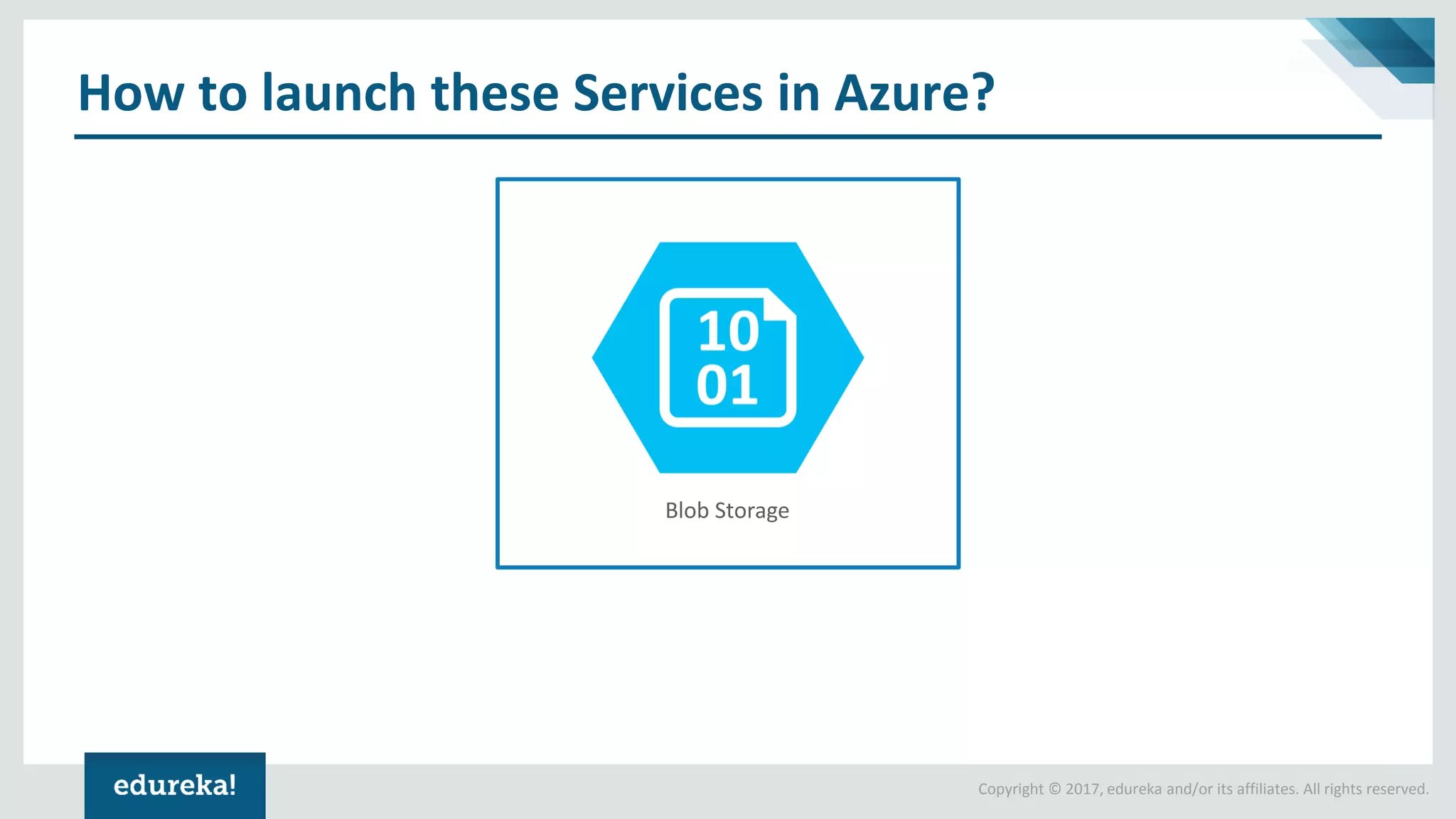 How to launch these Services in Azure?

10
01

Blob Storage

edureka!

Copyright © 2017, edureka and/or its affiliates. All rights reserved.